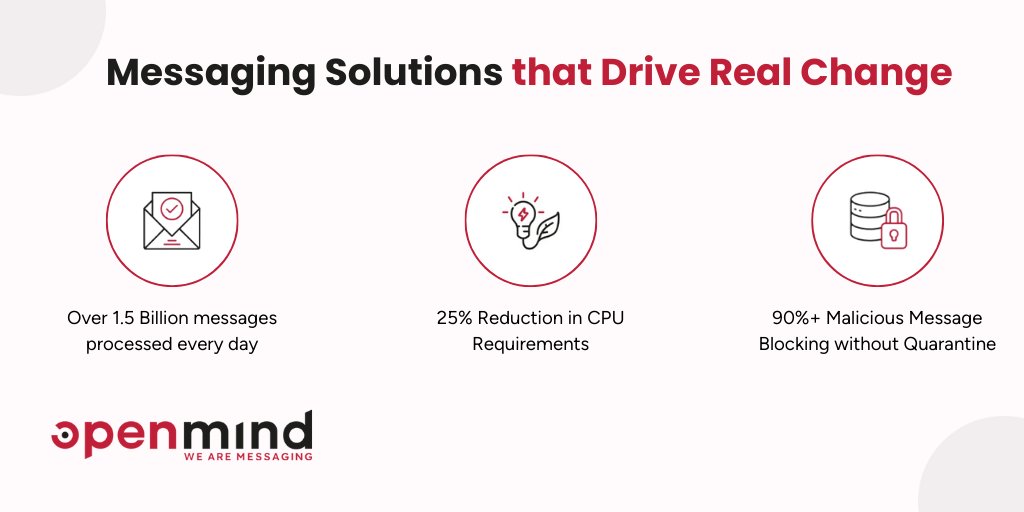 Messaging Solutions that Drive Real Change

Over 1.5 Billion messages processed every day

25% Reduction in CPU Requirements

90%+ Malicious Message Blocking without Quarantine

openmind
WE ARE MESSAGING